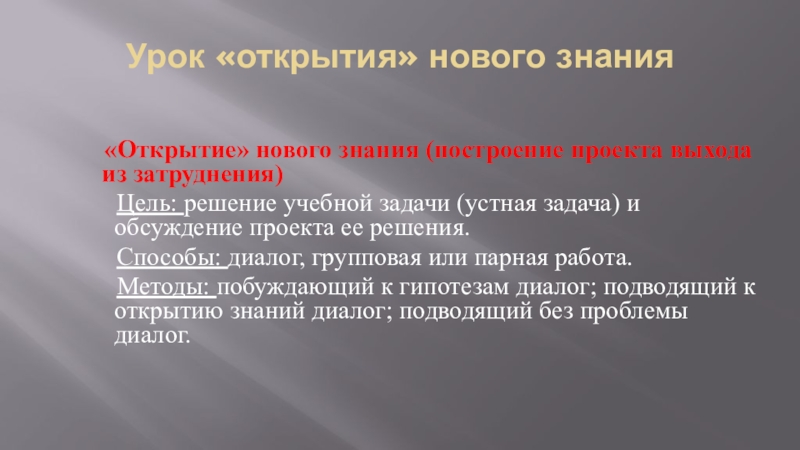 Урок «открытия» нового знания

«Открытие» нового знания (построение проекта выхода из затруднения)

Цель: решение учебной задачи (устная задача) и обсуждение проекта ее решения.

Способы: диалог, групповая или парная работа.

Методы: побуждающий к гипотезам диалог; подводящий к открытию знаний диалог; подводящий без проблемы диалог.